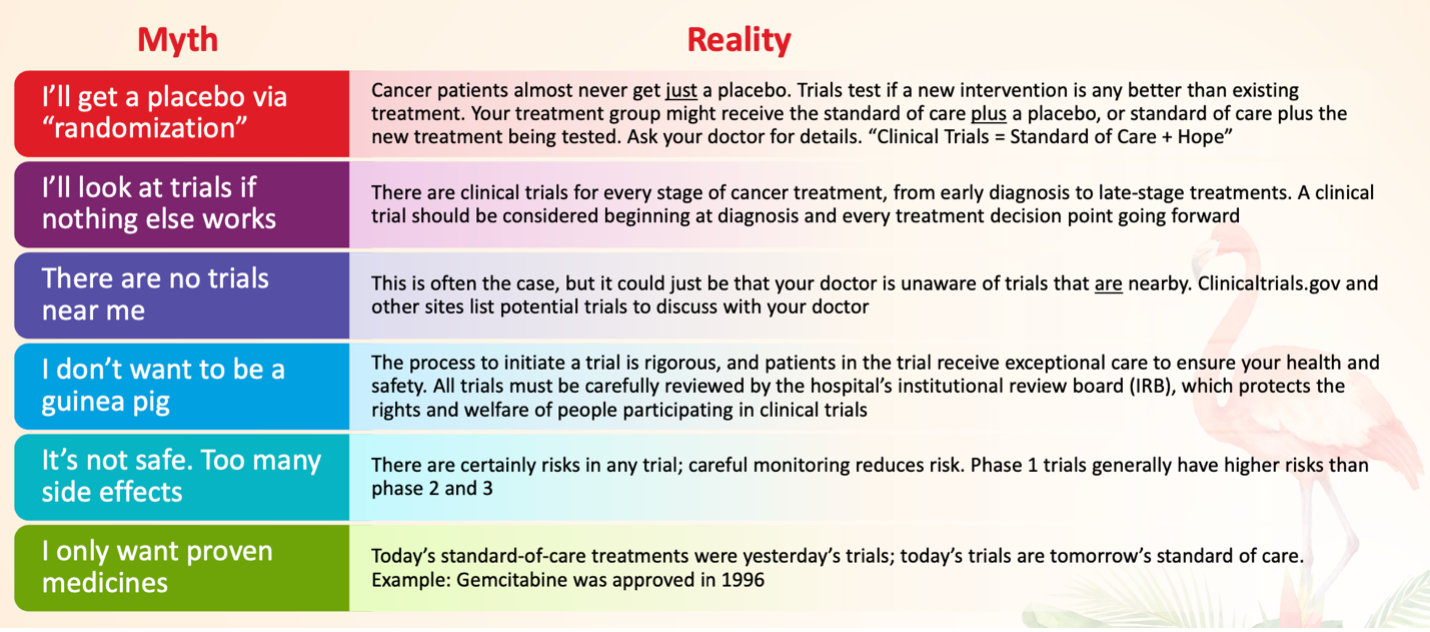 | Myth | Reality |
|---|---|
| I'll get a placebo via "randomization" | Cancer patients almost never get just a placebo. Trials test if a new intervention is any better than existing treatment. Your treatment group might receive the standard of care plus a placebo, or standard of care plus the new treatment being tested. Ask your doctor for details. "Clinical Trials = Standard of Care + Hope" |
| I'll look at trials if nothing else works | There are clinical trials for every stage of cancer treatment, from early diagnosis to late-stage treatments. A clinical trial should be considered beginning at diagnosis and every treatment decision point going forward |
| There are no trials near me | This is often the case, but it could just be that your doctor is unaware of trials that are nearby. Clinicaltrials.gov and other sites list potential trials to discuss with your doctor |
| I don't want to be a guinea pig | The process to initiate a trial is rigorous, and patients in the trial receive exceptional care to ensure your health and safety. All trials must be carefully reviewed by the hospital's institutional review board (IRB), which protects the rights and welfare of people participating in clinical trials |
| It's not safe. Too many side effects | There are certainly risks in any trial; careful monitoring reduces risk. Phase 1 trials generally have higher risks than phase 2 and 3 |
| I only want proven medicines | Today's standard-of-care treatments were yesterday's trials; today's trials are tomorrow's standard of care. Example: Gemcitabine was approved in 1996 |